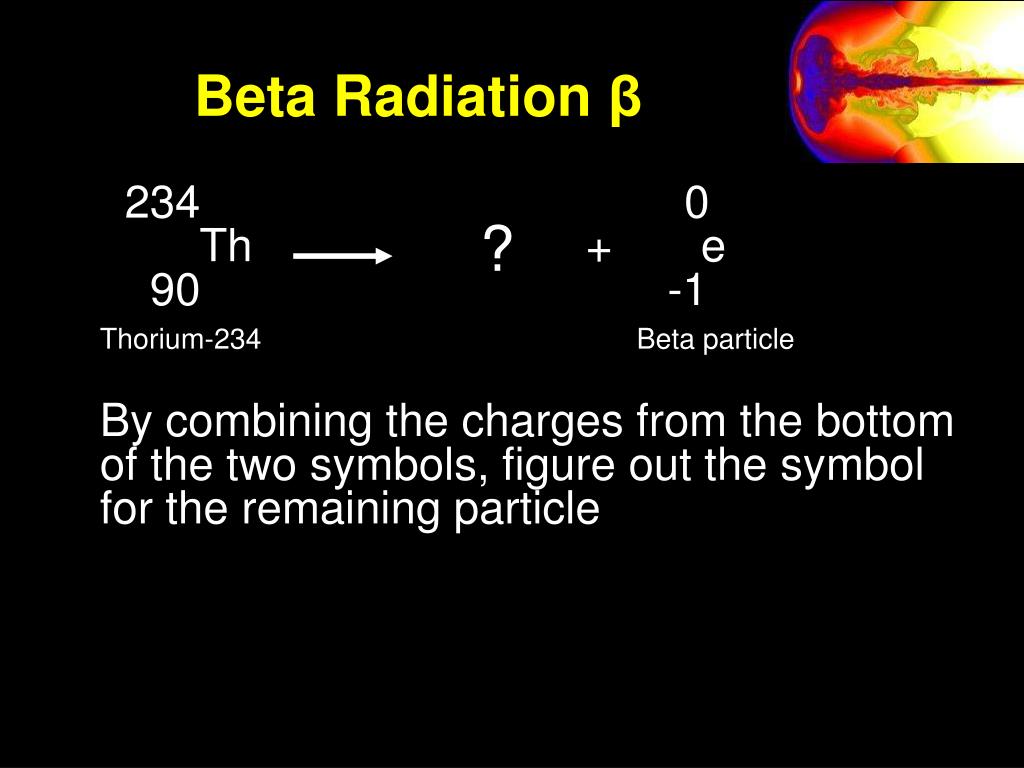 Beta Radiation β

$^{234}_{90}Th \longrightarrow ? + ^{0}_{-1}e$

Thorium-234

Beta particle

By combining the charges from the bottom of the two symbols, figure out the symbol for the remaining particle